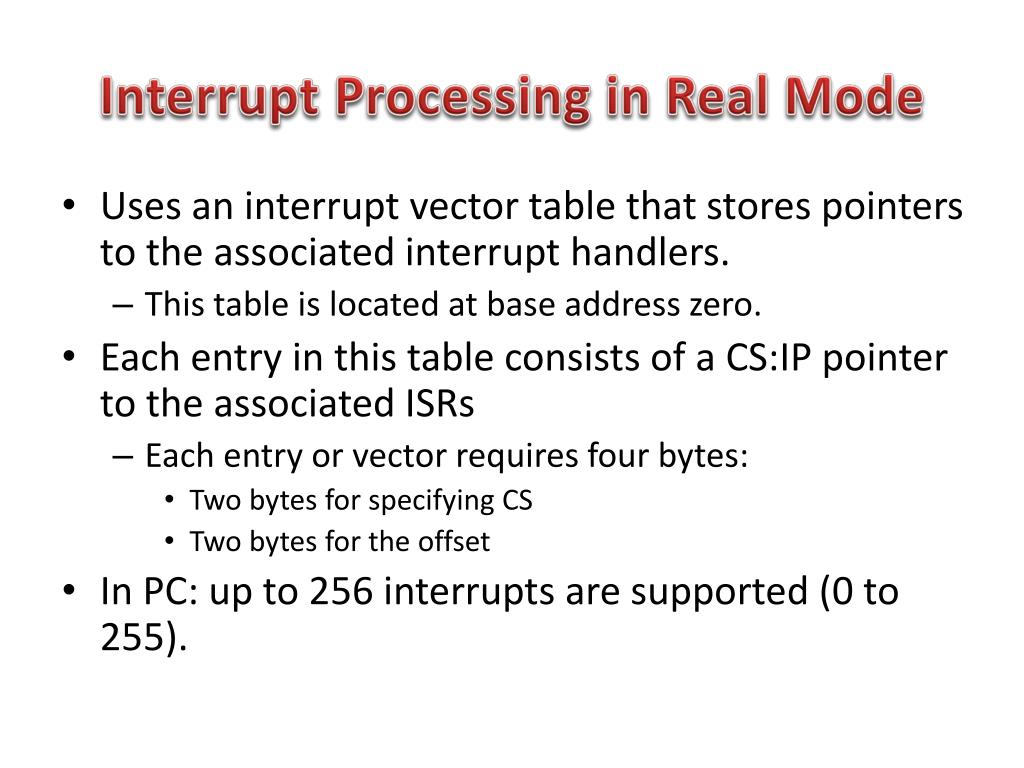 Interrupt Processing in Real Mode

• Uses an interrupt vector table that stores pointers to the associated interrupt handlers.
– This table is located at base address zero.
• Each entry in this table consists of a CS:IP pointer to the associated ISRs
– Each entry or vector requires four bytes:
• Two bytes for specifying CS
• Two bytes for the offset
• In PC: up to 256 interrupts are supported (0 to 255).